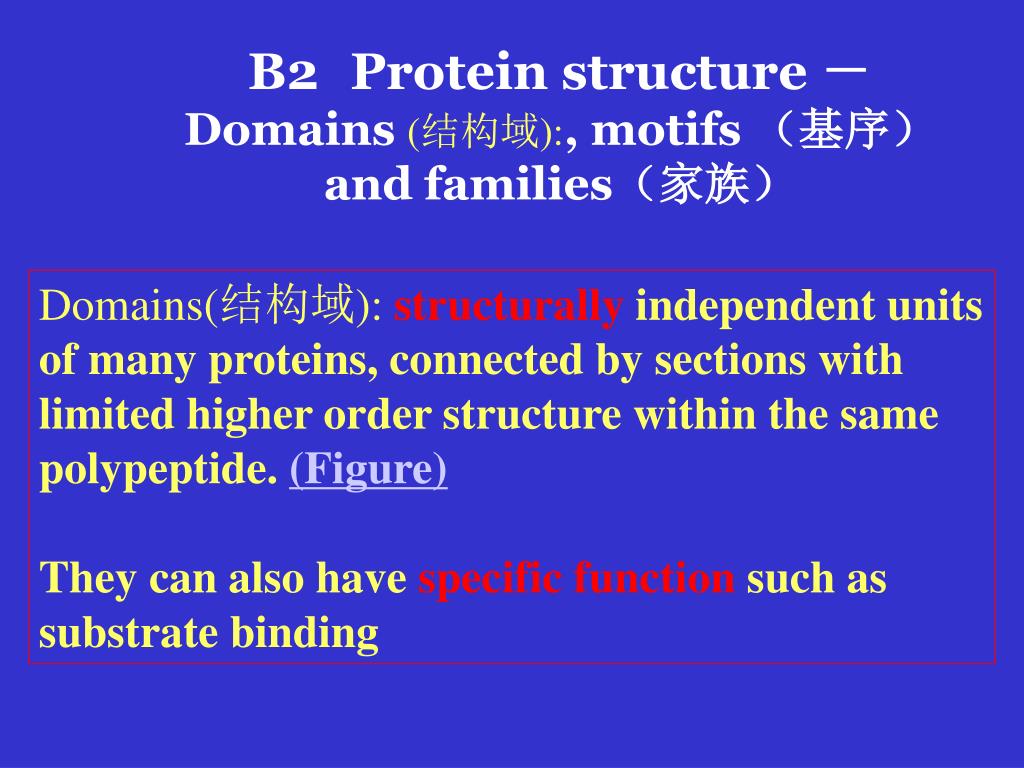 B2 Protein structure －
Domains (结构域):, motifs （基序）
and families（家族）

Domains(结构域): structurally independent units of many proteins, connected by sections with limited higher order structure within the same polypeptide. (Figure)

They can also have specific function such as substrate binding